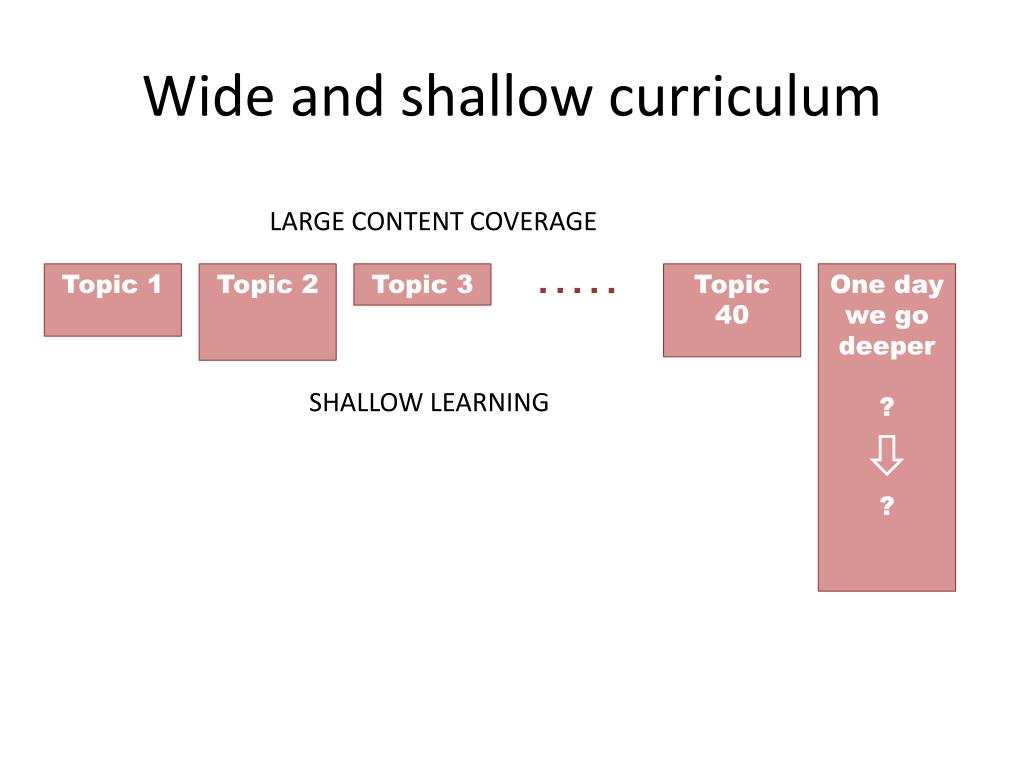 Wide and shallow curriculum

LARGE CONTENT COVERAGE

Topic 1

Topic 2

Topic 3

.....

Topic 40

One day we go deeper

?

?

SHALLOW LEARNING